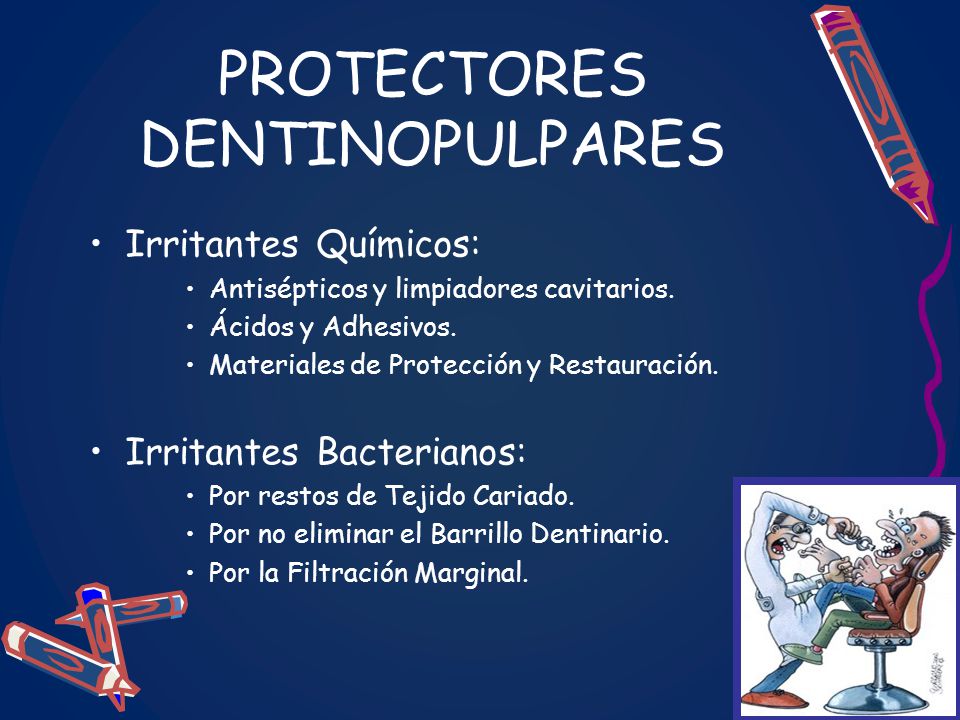 PROTECTORES DENTINOPULPARES

• Irritantes Químicos:
  • Antisépticos y limpiadores cavitarios.
  • Ácidos y Adhesivos.
  • Materiales de Protección y Restauración.

• Irritantes Bacterianos:
  • Por restos de Tejido Cariado.
  • Por no eliminar el Barrillo Dentinario.
  • Por la Filtración Marginal.